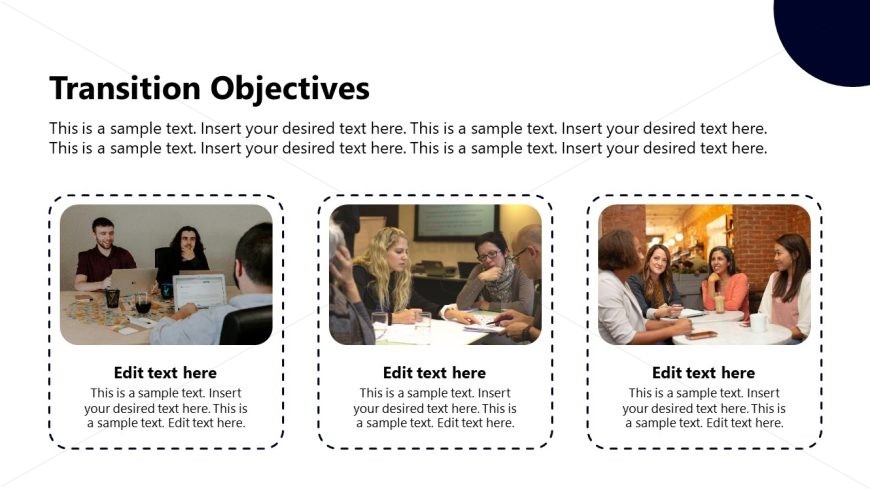 Transition Objectives

This is a sample text. Insert your desired text here. This is a sample text. Insert your desired text here. This is a sample text. Insert your desired text here. This is a sample text. Insert your desired text here.

Edit text here

This is a sample text. Insert your desired text here. This is a sample text. Edit text here.

Edit text here

This is a sample text. Insert your desired text here. This is a sample text. Edit text here.

Edit text here

This is a sample text. Insert your desired text here. This is a sample text. Edit text here.